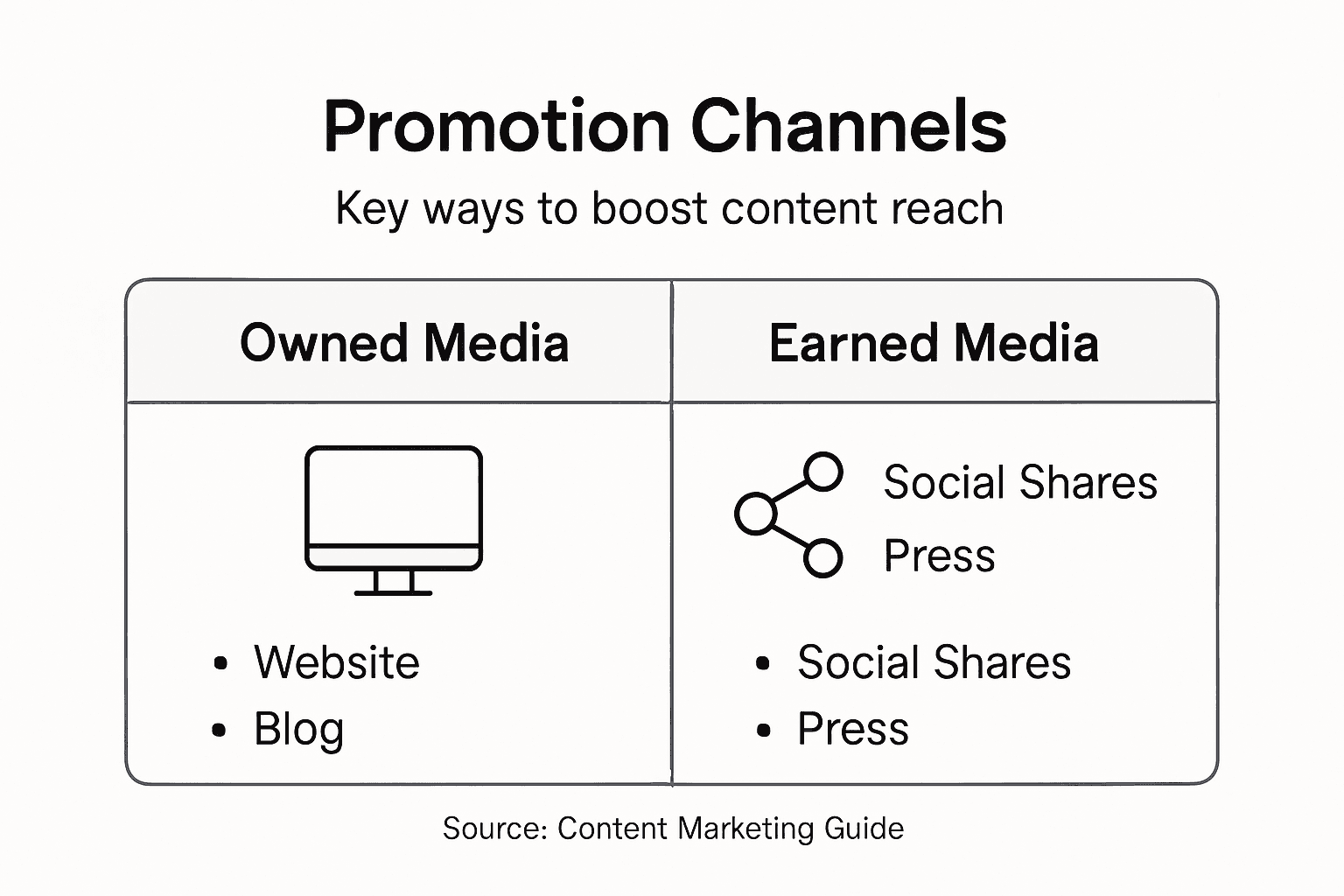 Promotion Channels

Key ways to boost content reach

| Owned Media | Earned Media |
|---|---|
| • Website<br>• Blog | Social Shares<br>Press<br>• Social Shares<br>• Press |

Source: Content Marketing Guide